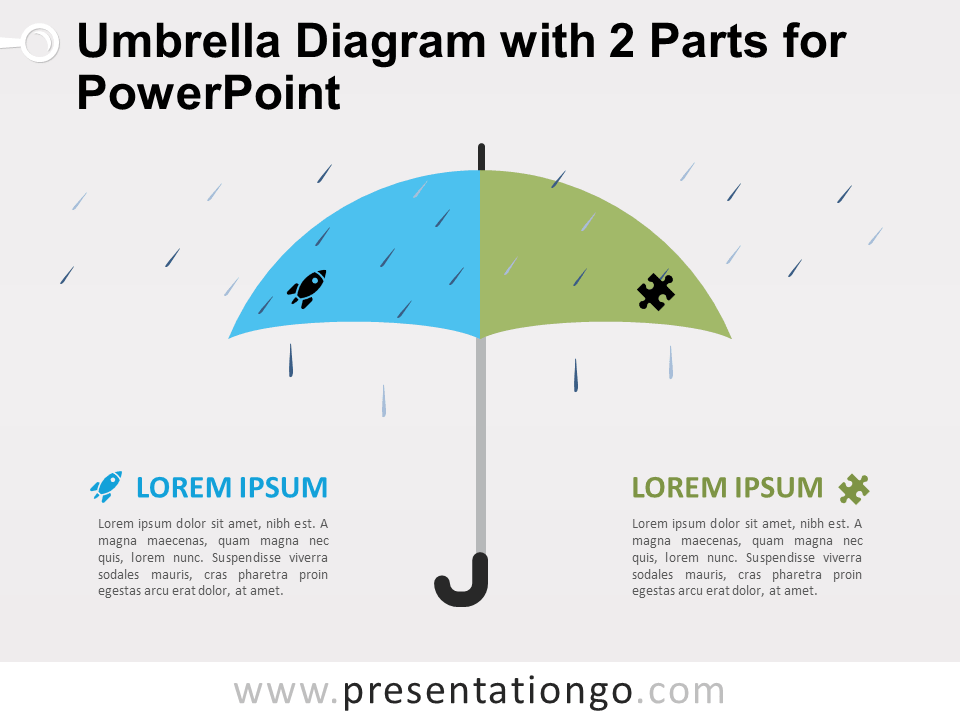 Umbrella Diagram with 2 Parts for PowerPoint

LOREM IPSUM

Lorem ipsum dolor sit amet, nibh est. A magna maecenas, quam magna nec quis, lorem nunc. Suspendisse viverra sodales mauris, cras pharetra proin egestas arcu erat dolor, at amet.

LOREM IPSUM

Lorem ipsum dolor sit amet, nibh est. A magna maecenas, quam magna nec quis, lorem nunc. Suspendisse viverra sodales mauris, cras pharetra proin egestas arcu erat dolor, at amet.

www.presentationgo.com